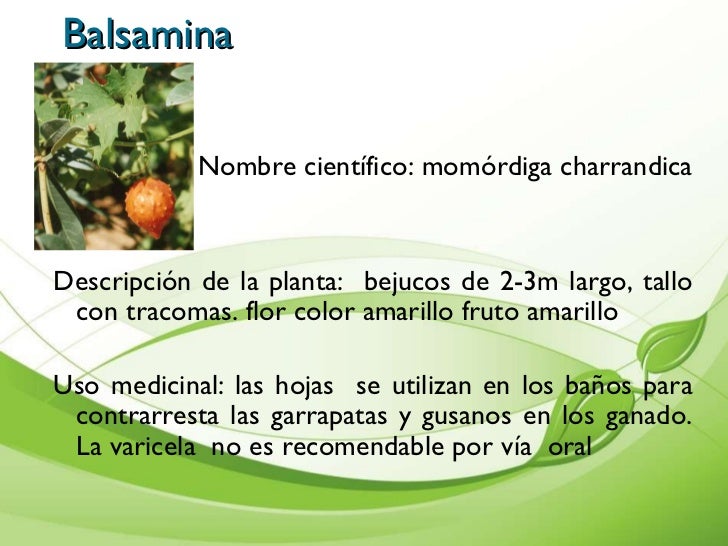 Balsamina

Nombre científico: momórdiga charrandica

Descripción de la planta: bejucos de 2-3m largo, tallo con tracomas. flor color amarillo fruto amarillo

Uso medicinal: las hojas se utilizan en los baños para contrarresta las garrapatas y gusanos en los ganado. La varicela no es recomendable por vía oral